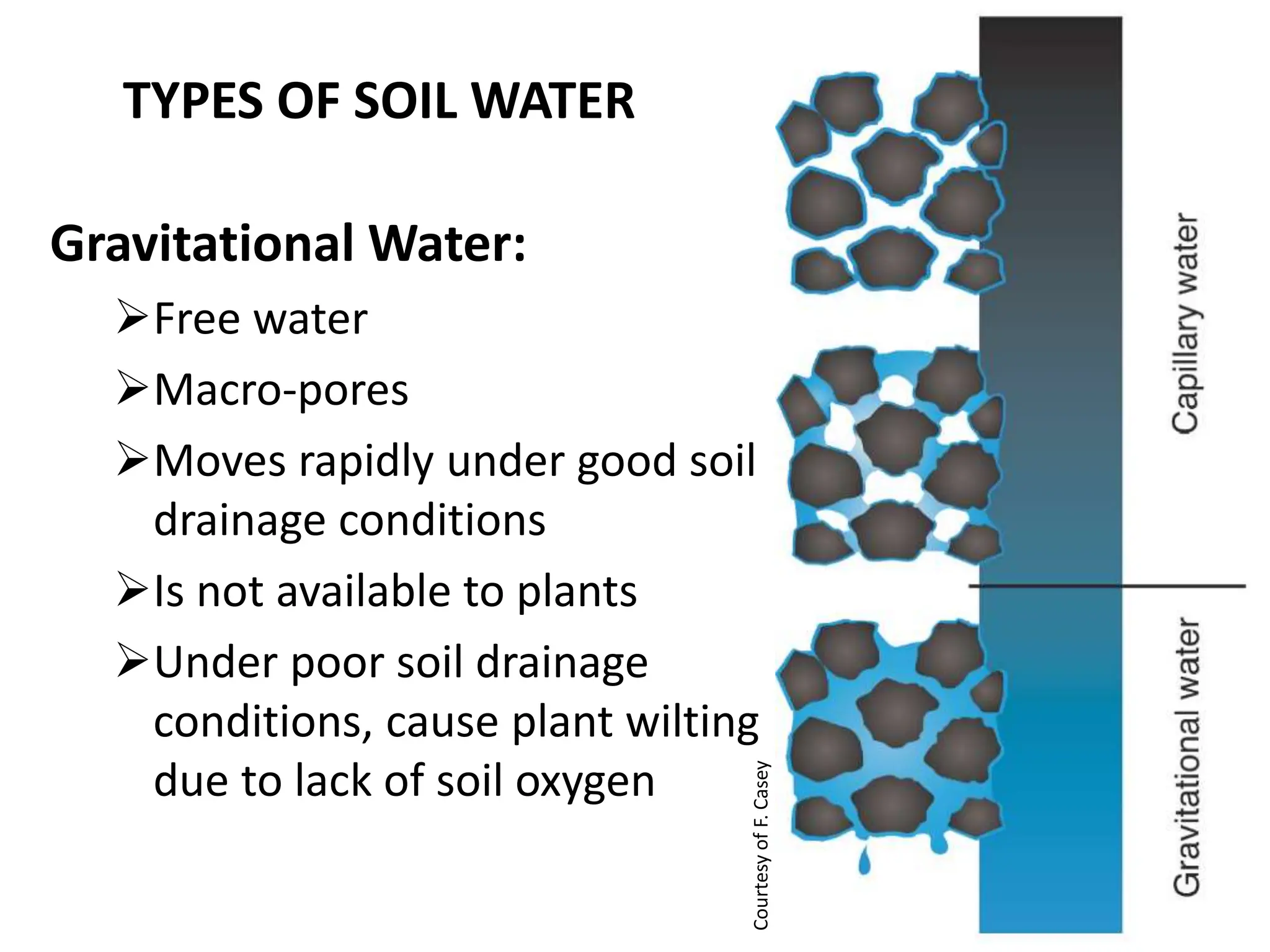 TYPES OF SOIL WATER

Gravitational Water:

➢Free water

➢Macro-pores

➢Moves rapidly under good soil drainage conditions

➢Is not available to plants

➢Under poor soil drainage conditions, cause plant wilting due to lack of soil oxygen

Courtesy of F. Casey

Capillary water

Gravitational water